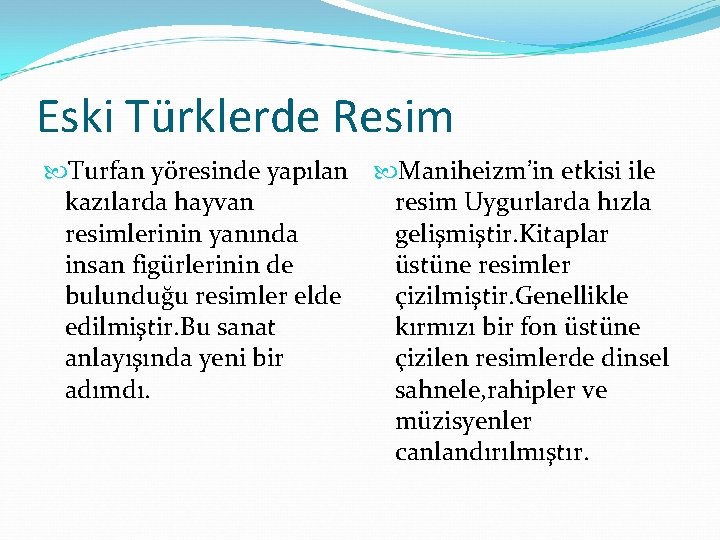 Eski Türklerde Resim

Turfan yöresinde yapılan kazılarda hayvan resimlerinin yanında insan figürlerinin de bulunduğu resimler elde edilmiştir.Bu sanat anlayışında yeni bir adımdı.

Maniheizm'in etkisi ile resim Uygurlarda hızla gelişmiştir.Kitaplar üstüne resimler çizilmiştir.Genellikle kırmızı bir fon üstüne çizilen resimlerde dinsel sahnele,rahipler ve müzisyenler canlandırılmıştır.